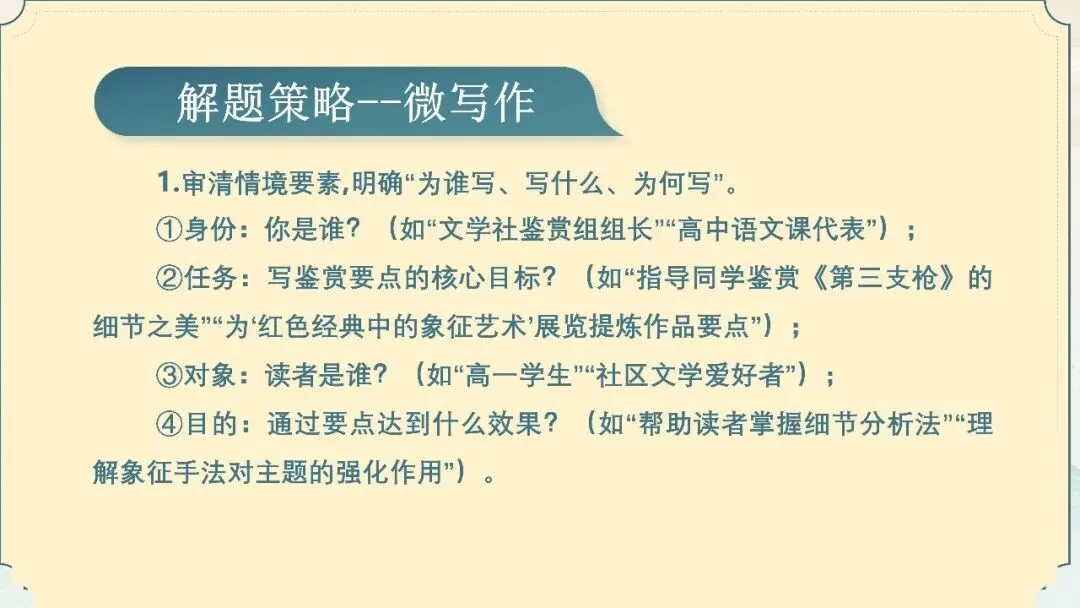 解题策略--微写作

1.审清情境要素,明确“为谁写、写什么、为何写”。

①身份：你是谁？（如“文学社鉴赏组组长”“高中语文课代表”）；

②任务：写鉴赏要点的核心目标？（如“指导同学鉴赏《第三支枪》的细节之美”“为‘红色经典中的象征艺术’展览提炼作品要点”）；

③对象：读者是谁？（如“高一学生”“社区文学爱好者”）；

④目的：通过要点达到什么效果？（如“帮助读者掌握细节分析法”“理解象征手法对主题的强化作用”）。